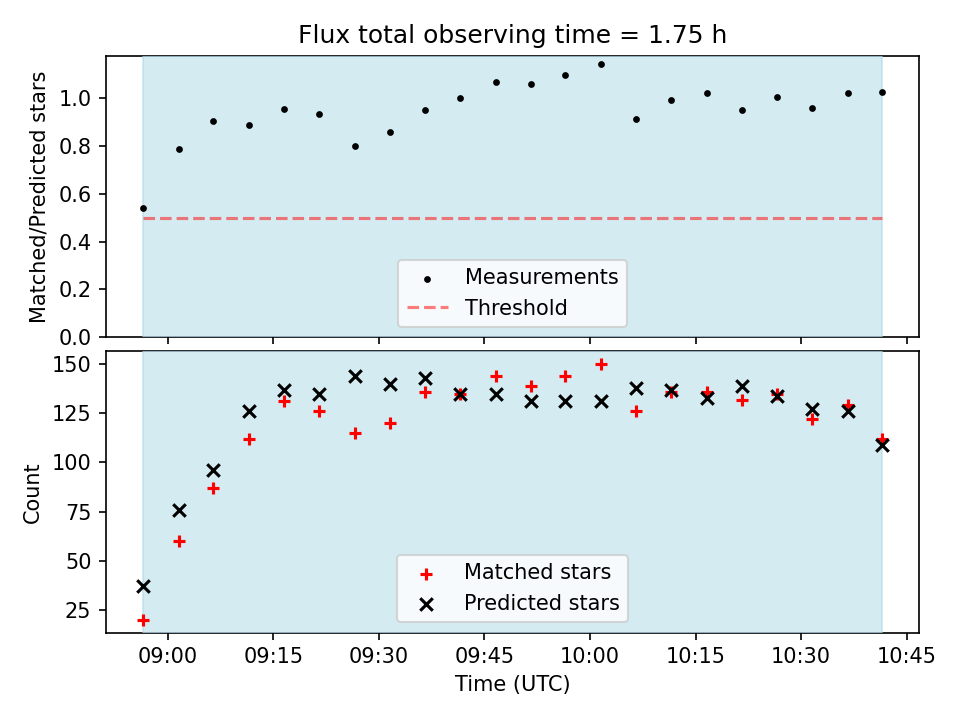 Flux total observing time = 1.75 h

Matched/Predicted stars

1.0
0.8
0.6
0.4
0.2
0.0

Measurements
Threshold

Count

150
125
100
75
50
25

Matched stars
Predicted stars

09:00
09:15
09:30
09:45
10:00
10:15
10:30
10:45

Time (UTC)